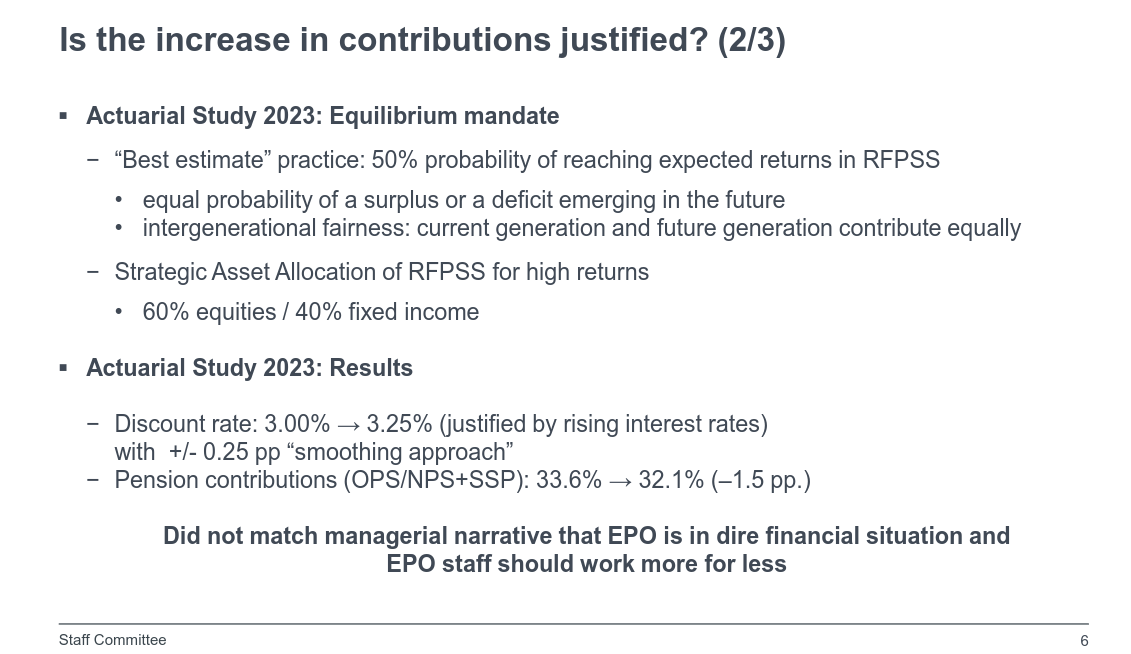 Is the increase in contributions justified? (2/3)

▪ Actuarial Study 2023: Equilibrium mandate

− “Best estimate” practice: 50% probability of reaching expected returns in RFPSS

• equal probability of a surplus or a deficit emerging in the future
• intergenerational fairness: current generation and future generation contribute equally

− Strategic Asset Allocation of RFPSS for high returns

• 60% equities / 40% fixed income

▪ Actuarial Study 2023: Results

− Discount rate: 3.00% → 3.25% (justified by rising interest rates) with +/- 0.25 pp “smoothing approach”
− Pension contributions (OPS/NPS+SSP): 33.6% → 32.1% (–1.5 pp.)

Did not match managerial narrative that EPO is in dire financial situation and EPO staff should work more for less

Staff Committee

6